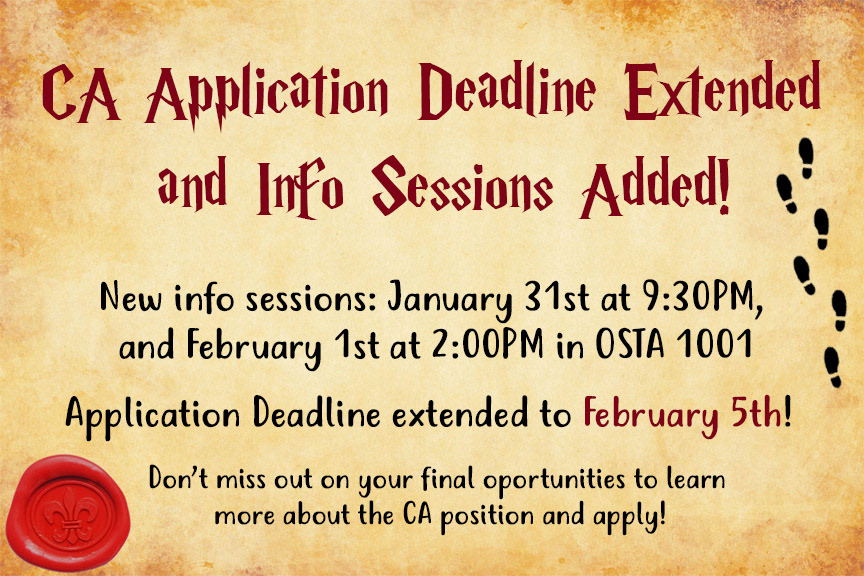 CA Application Deadline Extended and Info Sessions Added!

New info sessions: January 31st at 9:30PM, and February 1st at 2:00PM in OSTA 1001

Application Deadline extended to February 5th!

Don't miss out on your final oportunities to learn more about the CA position and apply!